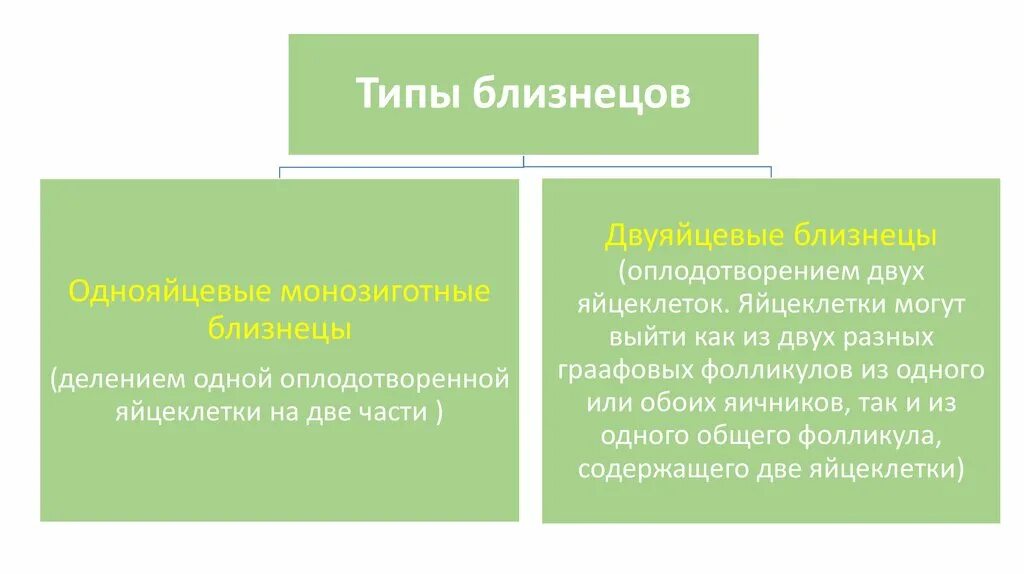 Типы близнецов

Однояйцевые монозиготные близнецы

(делением одной оплодотворенной яйцеклетки на две части )

Двуяйцевые близнецы

(оплодотворением двух яйцеклеток. Яйцеклетки могут выйти как из двух разных граафовых фолликулов из одного или обоих яичников, так и из одного общего фолликула, содержащего две яйцеклетки)